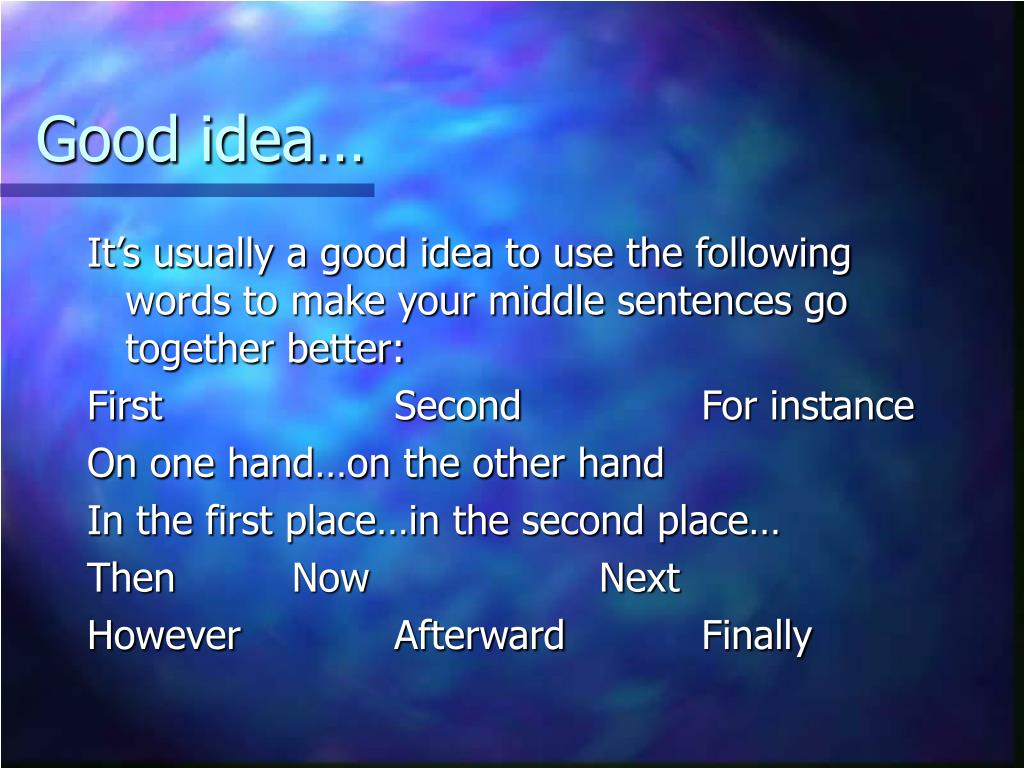 Good idea…

It’s usually a good idea to use the following words to make your middle sentences go together better:

First Second For instance

On one hand…on the other hand

In the first place…in the second place…

Then Now Next

However Afterward Finally